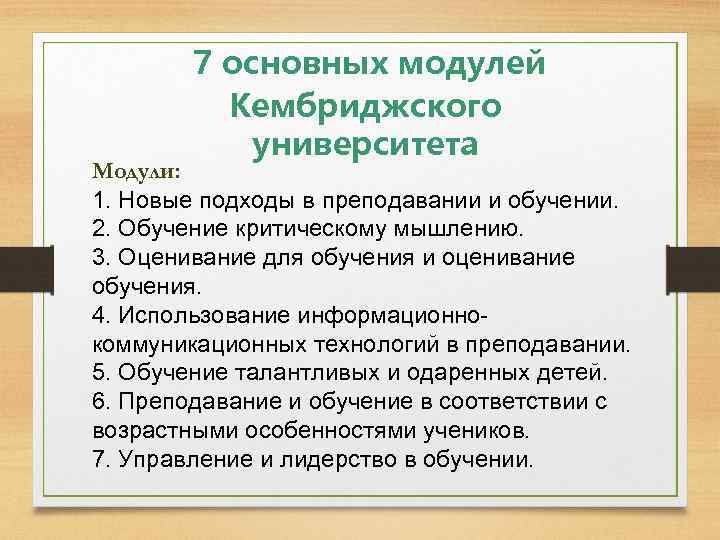 7 основных модулей Кембриджского университета

Модули:
1. Новые подходы в преподавании и обучении.
2. Обучение критическому мышлению.
3. Оценивание для обучения и оценивание обучения.
4. Использование информационно-коммуникационных технологий в преподавании.
5. Обучение талантливых и одаренных детей.
6. Преподавание и обучение в соответствии с возрастными особенностями учеников.
7. Управление и лидерство в обучении.